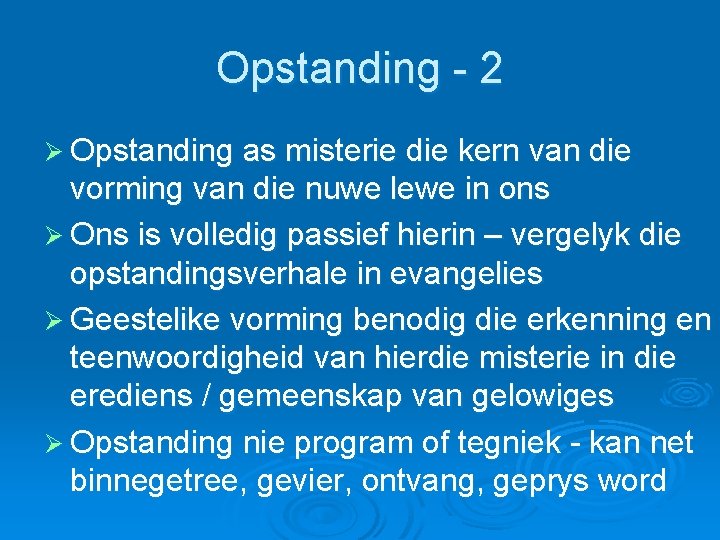 Opstanding - 2

➢ Opstanding as misterie die kern van die vorming van die nuwe lewe in ons

➢ Ons is volledig passief hierin – vergelyk die opstandingsverhale in evangelies

➢ Geestelike vorming benodig die erkenning en teenwoordigheid van hierdie misterie in die erediens / gemeenskap van gelowiges

➢ Opstanding nie program of tegniek - kan net binnegetree, gevier, ontvang, geprys word